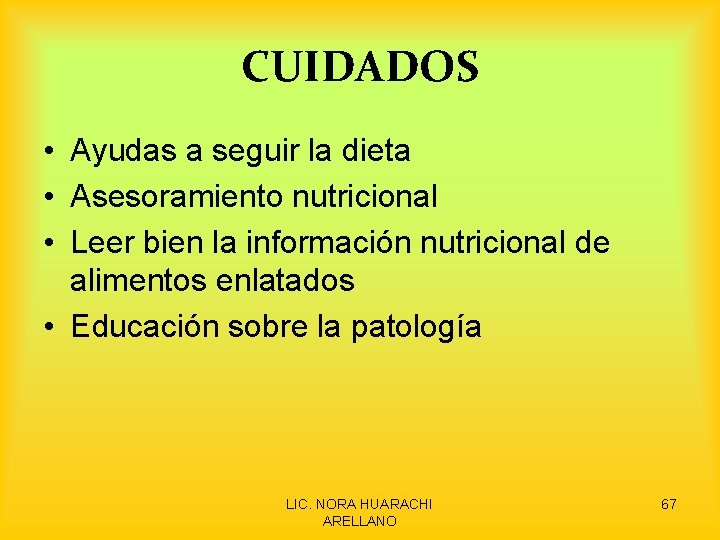 CUIDADOS

• Ayudas a seguir la dieta
• Asesoramiento nutricional
• Leer bien la información nutricional de alimentos enlatados
• Educación sobre la patología

LIC. NORA HUARACHI ARELLANO

67